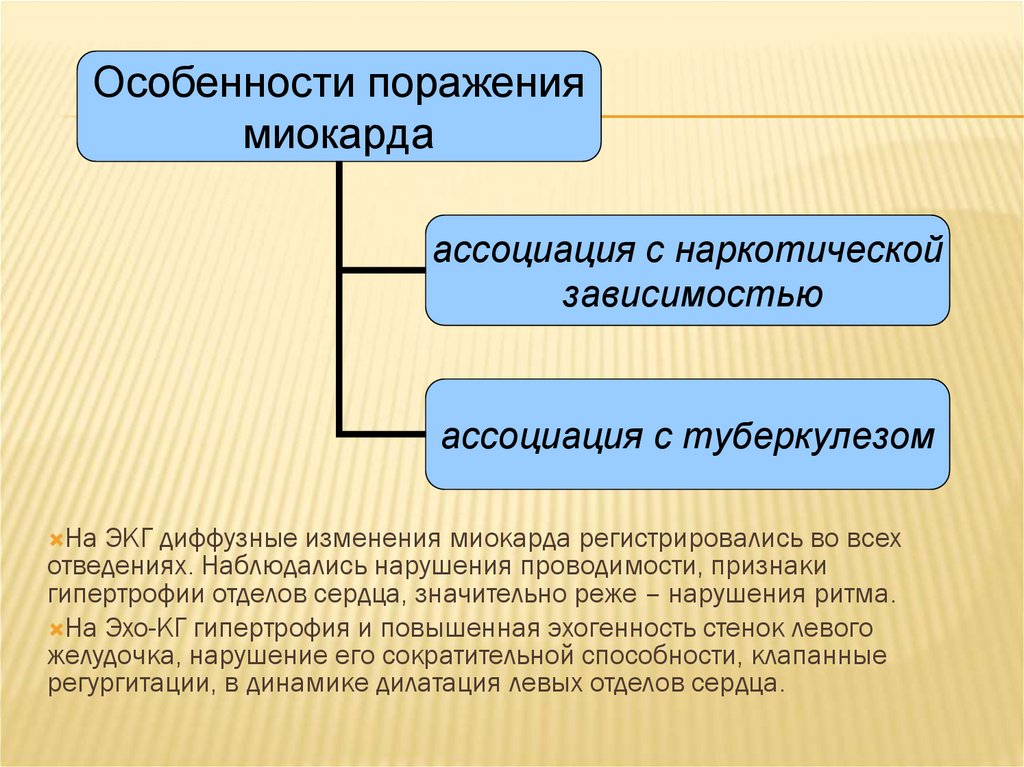 Особенности поражения миокарда

ассоциация с наркотической зависимостью

ассоциация с туберкулезом

На ЭКГ диффузные изменения миокарда регистрировались во всех отведениях. Наблюдались нарушения проводимости, признаки гипертрофии отделов сердца, значительно реже – нарушения ритма.

На Эхо-КГ гипертрофия и повышенная эхогенность стенок левого желудочка, нарушение его сократительной способности, клапанные регургитации, в динамике дилатация левых отделов сердца.